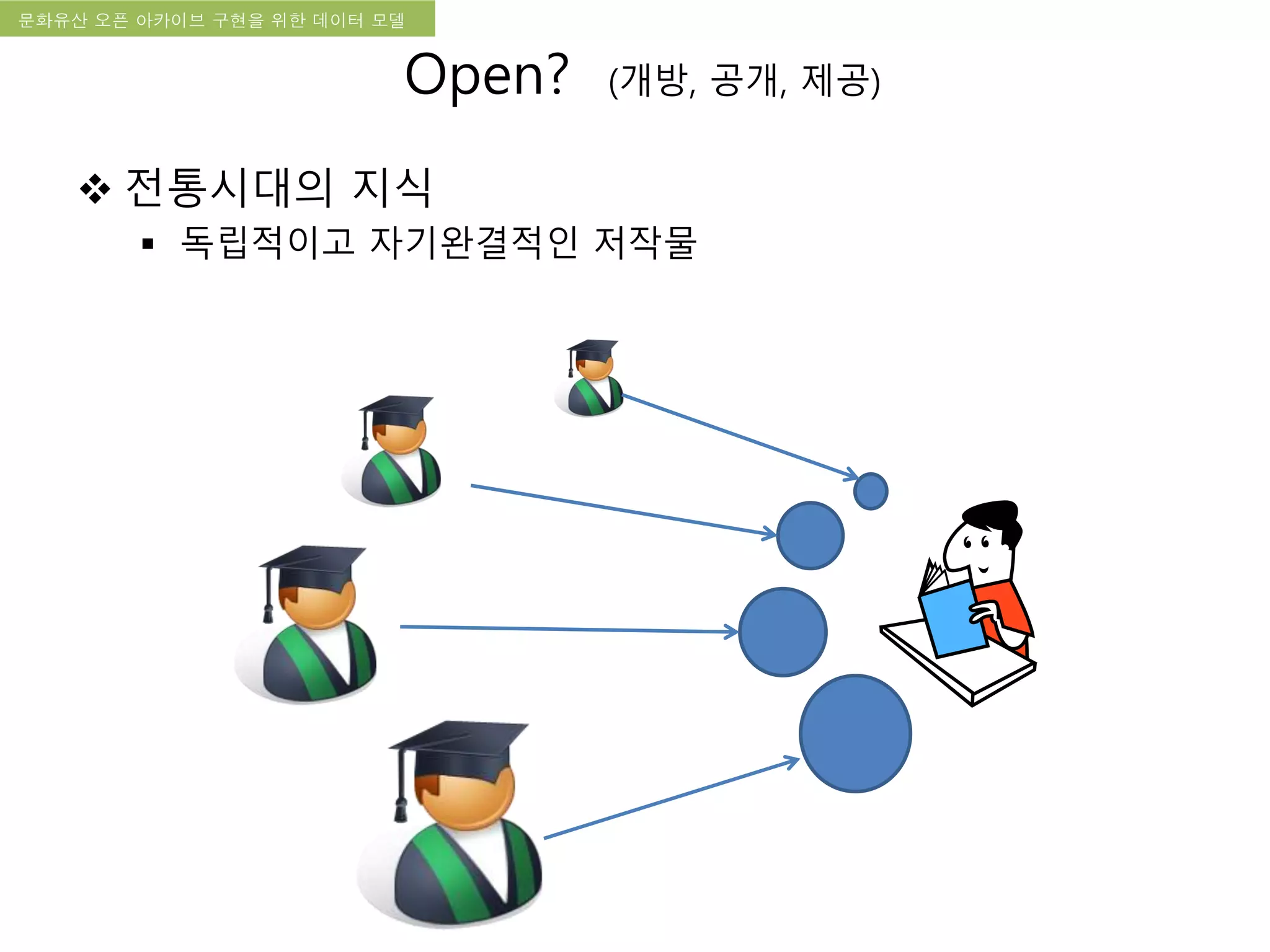 문화유산 오픈 아카이브 구현을 위한 데이터 모델

Open? (개방, 공개, 제공)

❖ 전통시대의 지식

▪ 독립적이고 자기완결적인 저작물